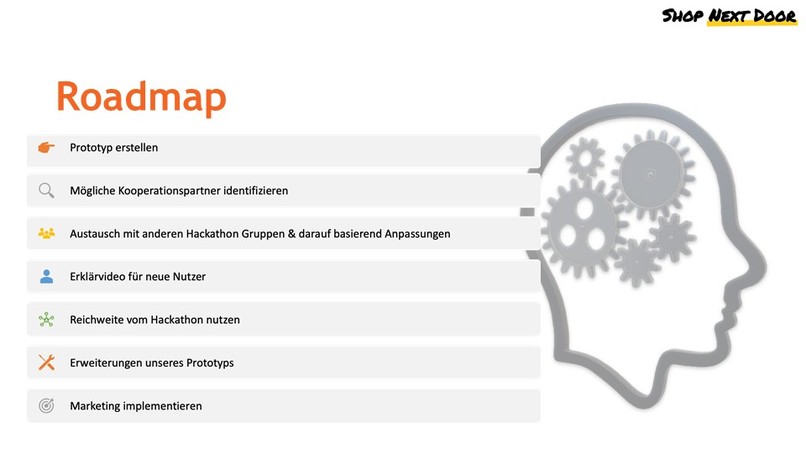 SHOP NEXT DOOR

Roadmap

Prototyp erstellen

Mögliche Kooperationspartner identifizieren

Austausch mit anderen Hackathon Gruppen & darauf basierend Anpassungen

Erklärvideo für neue Nutzer

Reichweite vom Hackathon nutzen

Erweiterungen unseres Prototyps

Marketing implementieren